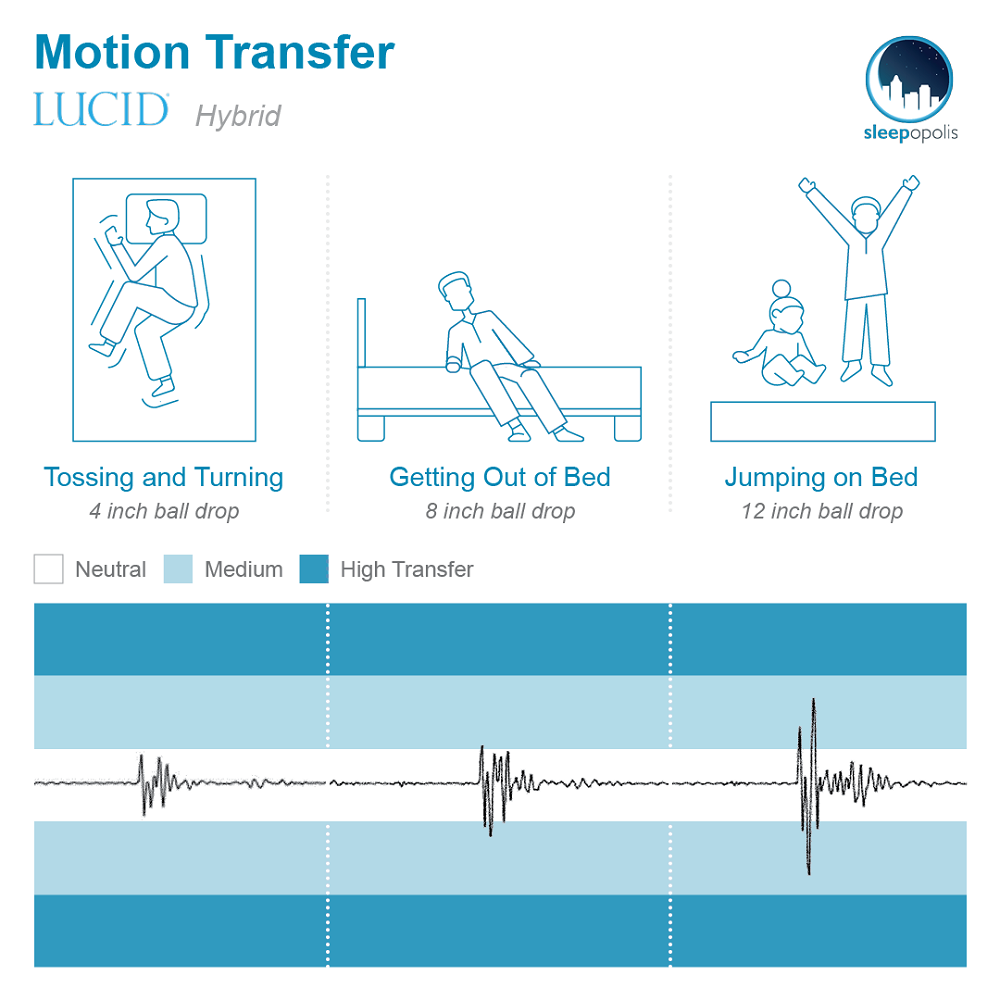 Motion Transfer

LUCID Hybrid

sleepopolis

Tossing and Turning
4 inch ball drop

Getting Out of Bed
8 inch ball drop

Jumping on Bed
12 inch ball drop

Neutral Medium High Transfer